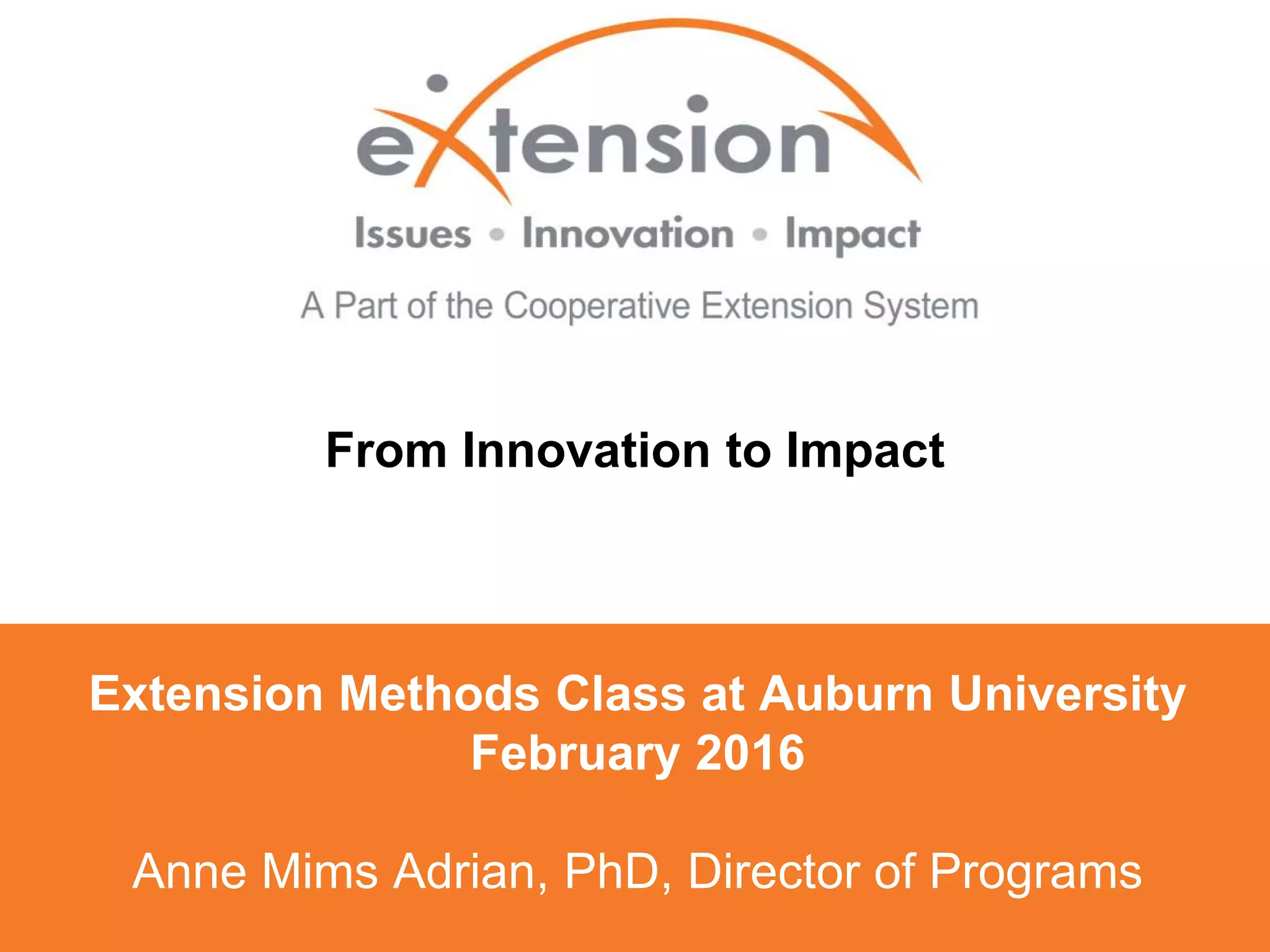 eXtension

Issues • Innovation • Impact

A Part of the Cooperative Extension System

From Innovation to Impact

Extension Methods Class at Auburn University
February 2016

Anne Mims Adrian, PhD, Director of Programs